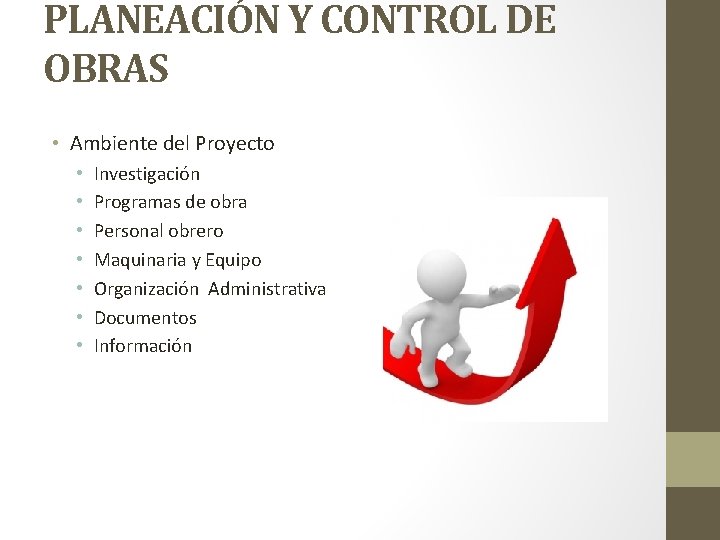 PLANEACIÓN Y CONTROL DE OBRAS

• Ambiente del Proyecto
  • Investigación
  • Programas de obra
  • Personal obrero
  • Maquinaria y Equipo
  • Organización Administrativa
  • Documentos
  • Información